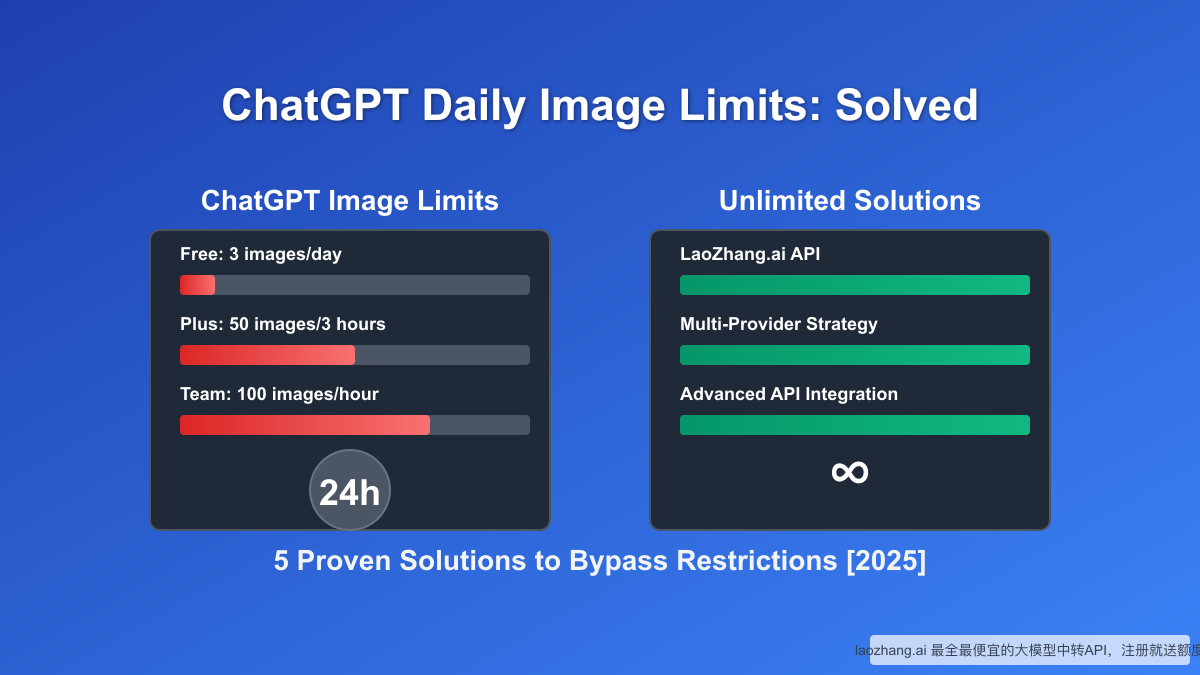 ChatGPT Daily Image Limits: Solved

ChatGPT Image Limits

Free: 3 images/day

Plus: 50 images/3 hours

Team: 100 images/hour

24h

Unlimited Solutions

LaoZhang.ai API

Multi-Provider Strategy

Advanced API Integration

∞

5 Proven Solutions to Bypass Restrictions [2025]

laozhang.ai 最全最便宜的大模型中转API，注册就送额度